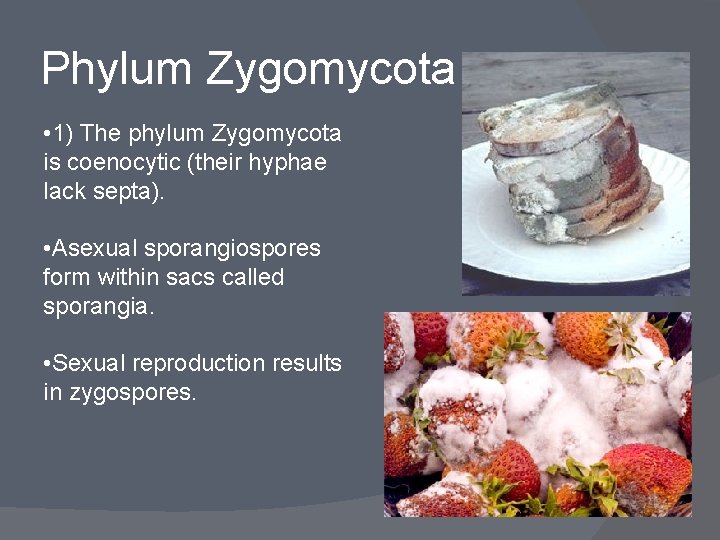 Phylum Zygomycota

•1) The phylum Zygomycota is coenocytic (their hyphae lack septa).

•Asexual sporangiospores form within sacs called sporangia.

•Sexual reproduction results in zygospores.